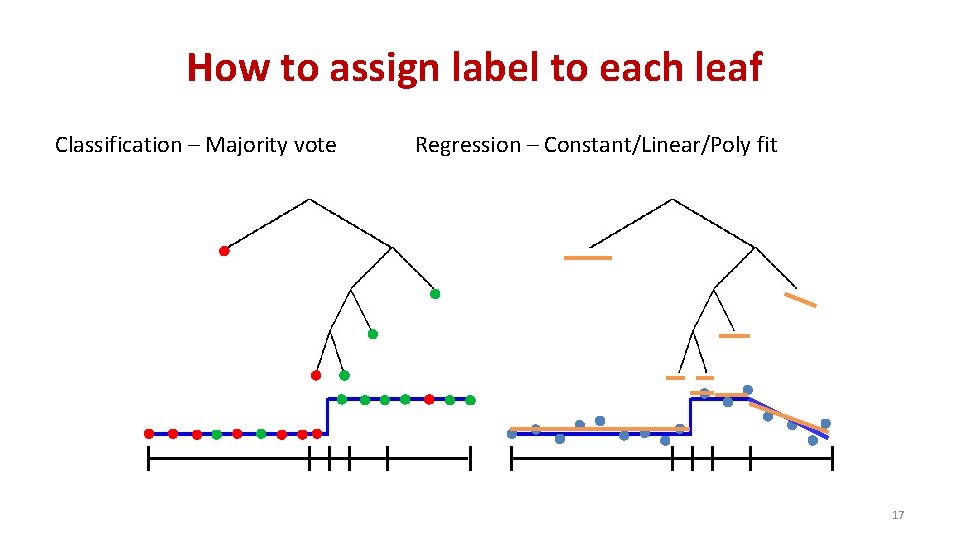 How to assign label to each leaf

Classification – Majority vote

Regression – Constant/Linear/Poly fit

17